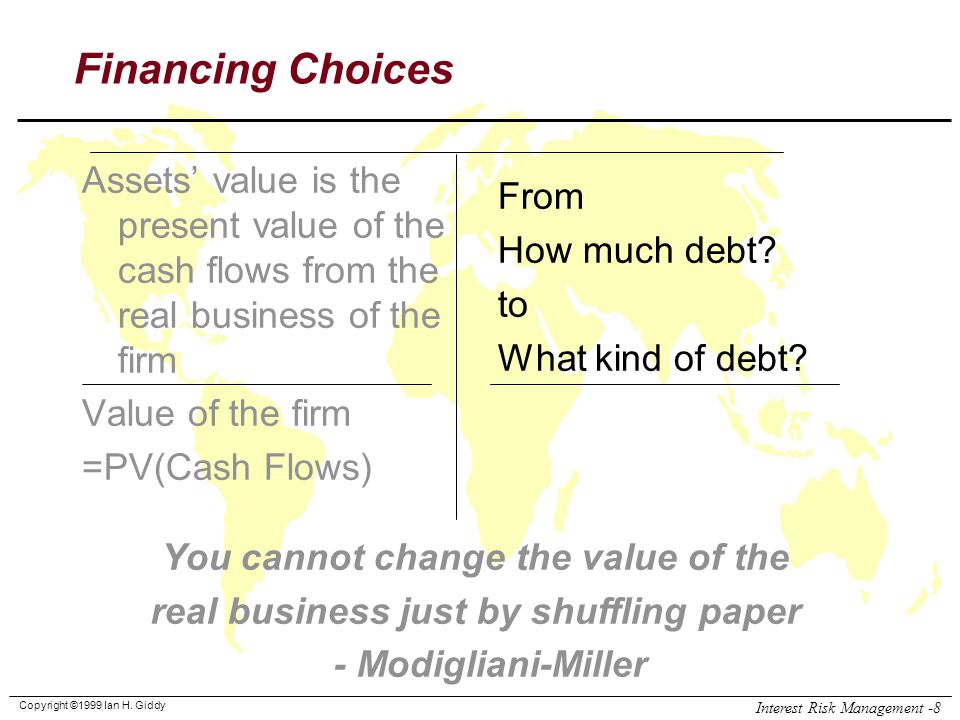 Financing Choices

Assets' value is the present value of the cash flows from the real business of the firm

Value of the firm
=PV(Cash Flows)

From
How much debt?
to
What kind of debt?

You cannot change the value of the real business just by shuffling paper
- Modigliani-Miller

Copyright ©1999 Ian H. Giddy

Interest Risk Management -8